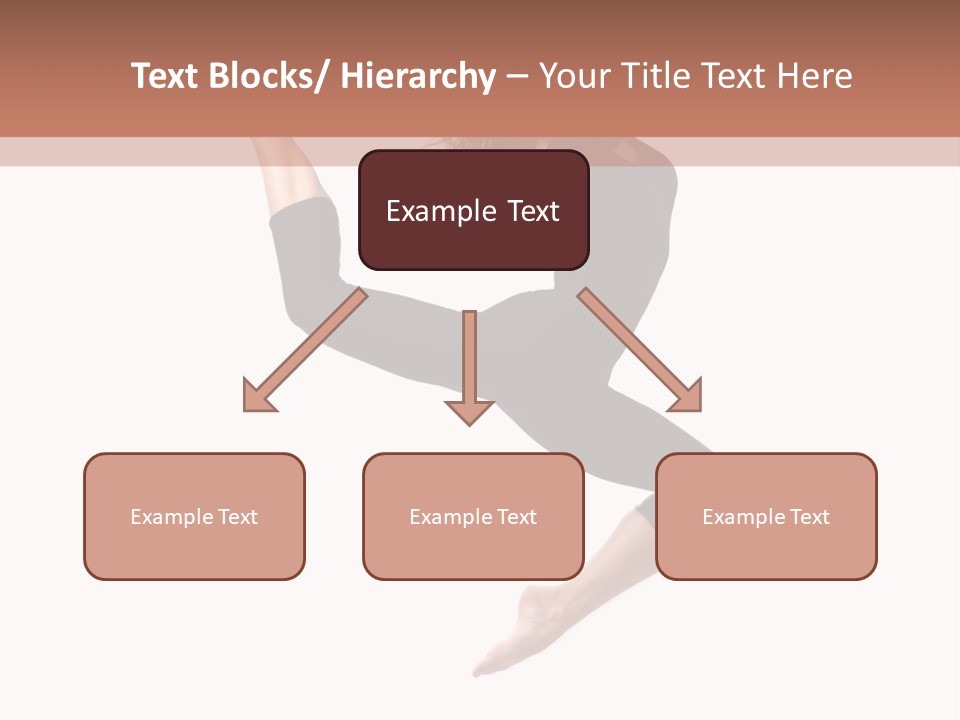 Text Blocks/ Hierarchy – Your Title Text Here

Example Text

Example Text

Example Text

Example Text